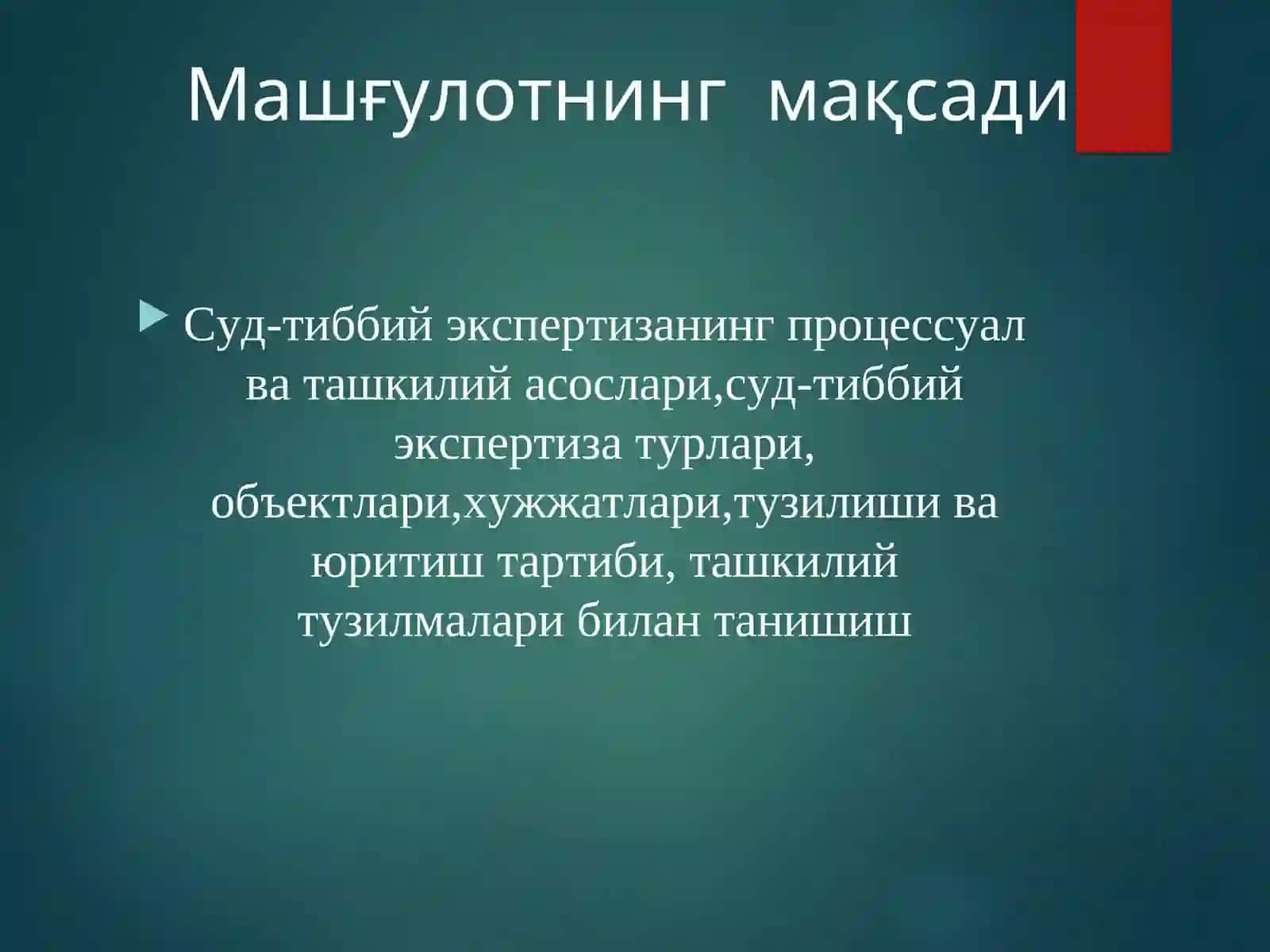 Машғулотнинг мақсади

Суд-тиббий экспертизанинг процессуал ва ташкилий асослари,суд-тиббий экспертиза турлари, объектлари,хужжатлари,тузилиши ва юритиш тартиби, ташкилий тузилмалари билан танишиш